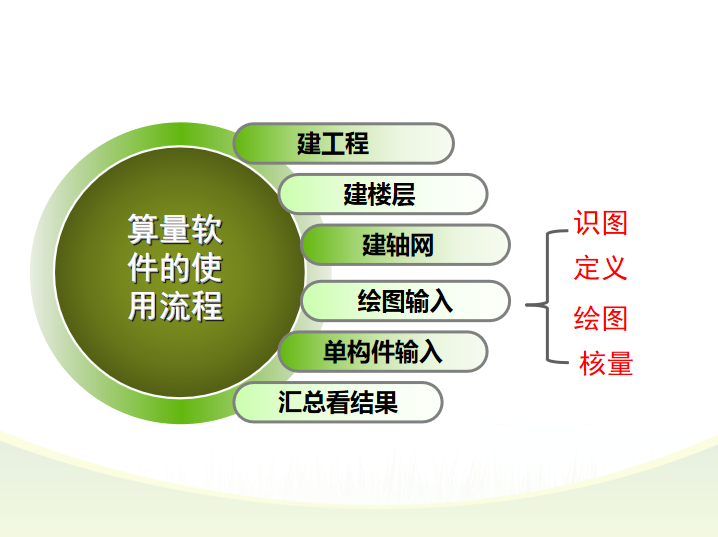 算量软件的使用流程

建工程
建楼层
建轴网
绘图输入
单构件输入
汇总看结果

识图
定义
绘图
核量